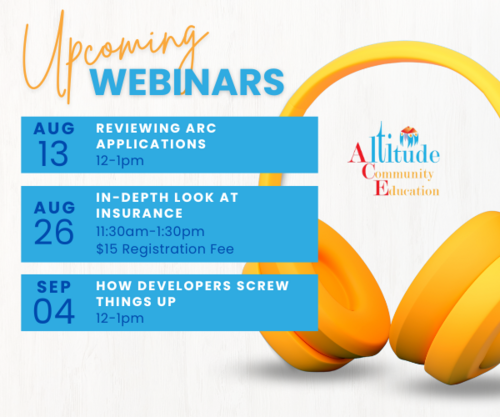 Upcoming
WEBINARS

AUG
13
REVIEWING ARC APPLICATIONS
12-1pm

AUG
26
IN-DEPTH LOOK AT INSURANCE
11:30am-1:30pm
$15 Registration Fee

SEP
04
HOW DEVELOPERS SCREW THINGS UP
12-1pm

Altitude
Community
Education